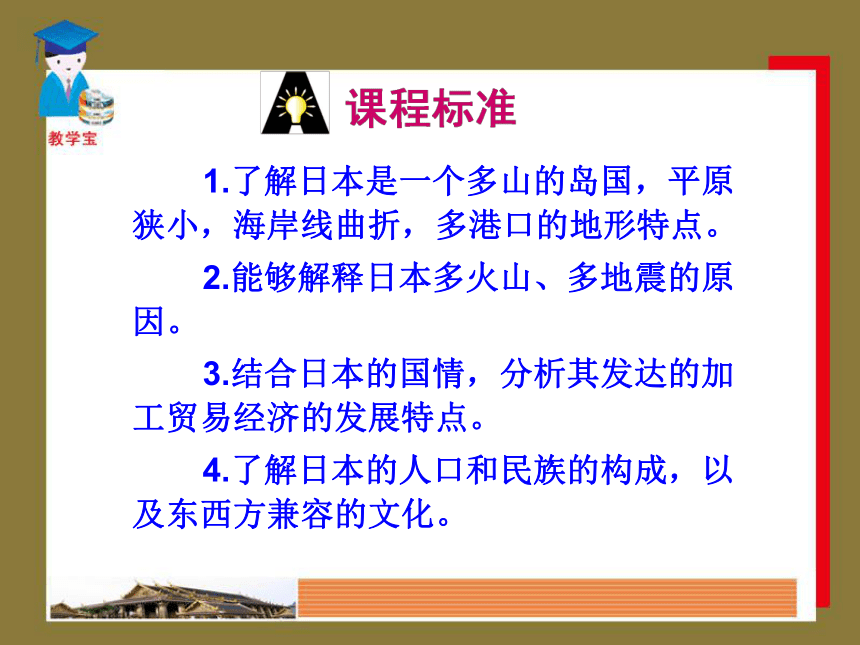 教学宝

课程标准

1.了解日本是一个多山的岛国，平原狭小，海岸线曲折，多港口的地形特点。

2.能够解释日本多火山、多地震的原因。

3.结合日本的国情，分析其发达的加工贸易经济的发展特点。

4.了解日本的人口和民族的构成，以及东西方兼容的文化。